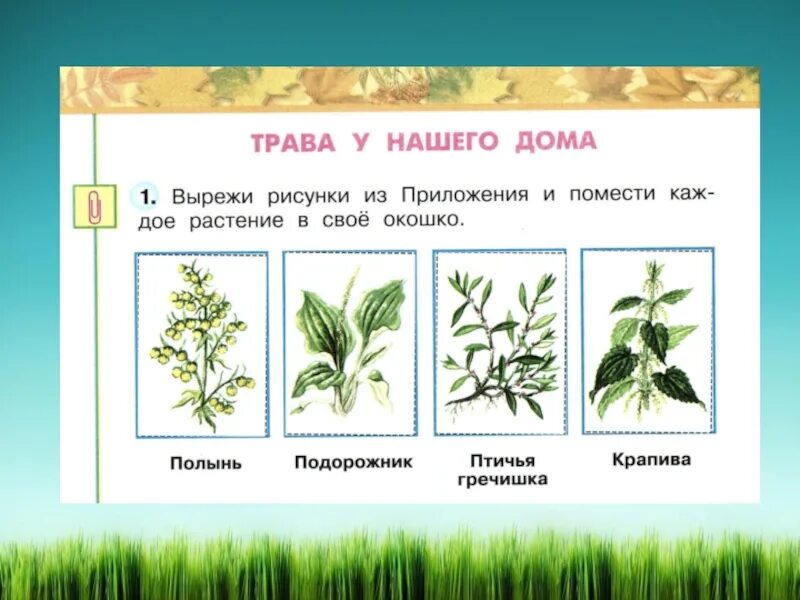 ТРАВА У НАШЕГО ДОМА

1. Вырежи рисунки из Приложения и помести каждое растение в своё окошко.

Полынь

Подорожник

Птичья гречишка

Крапива